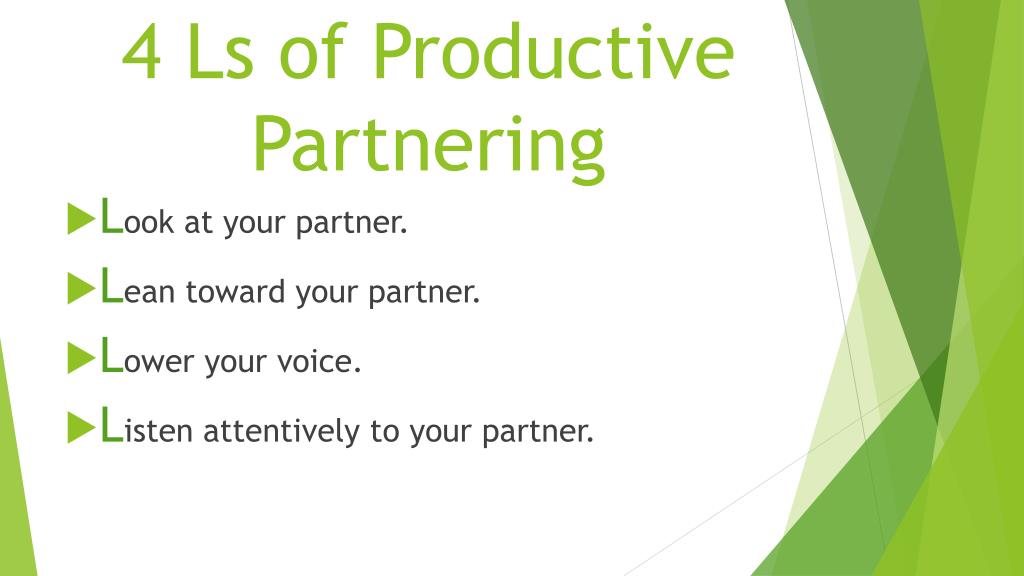 4 Ls of Productive Partnering

Look at your partner.

Lean toward your partner.

Lower your voice.

Listen attentively to your partner.